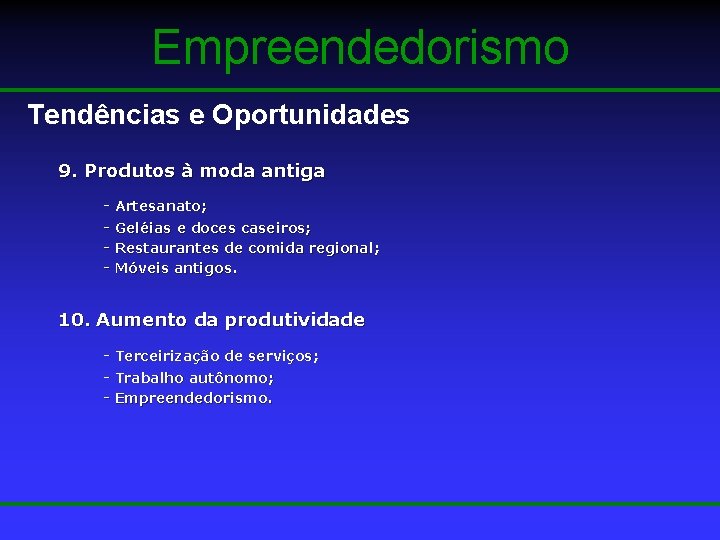 Empreendedorismo

Tendências e Oportunidades

9. Produtos à moda antiga

- Artesanato;
- Geléias e doces caseiros;
- Restaurantes de comida regional;
- Móveis antigos.

10. Aumento da produtividade

- Terceirização de serviços;
- Trabalho autônomo;
- Empreendedorismo.